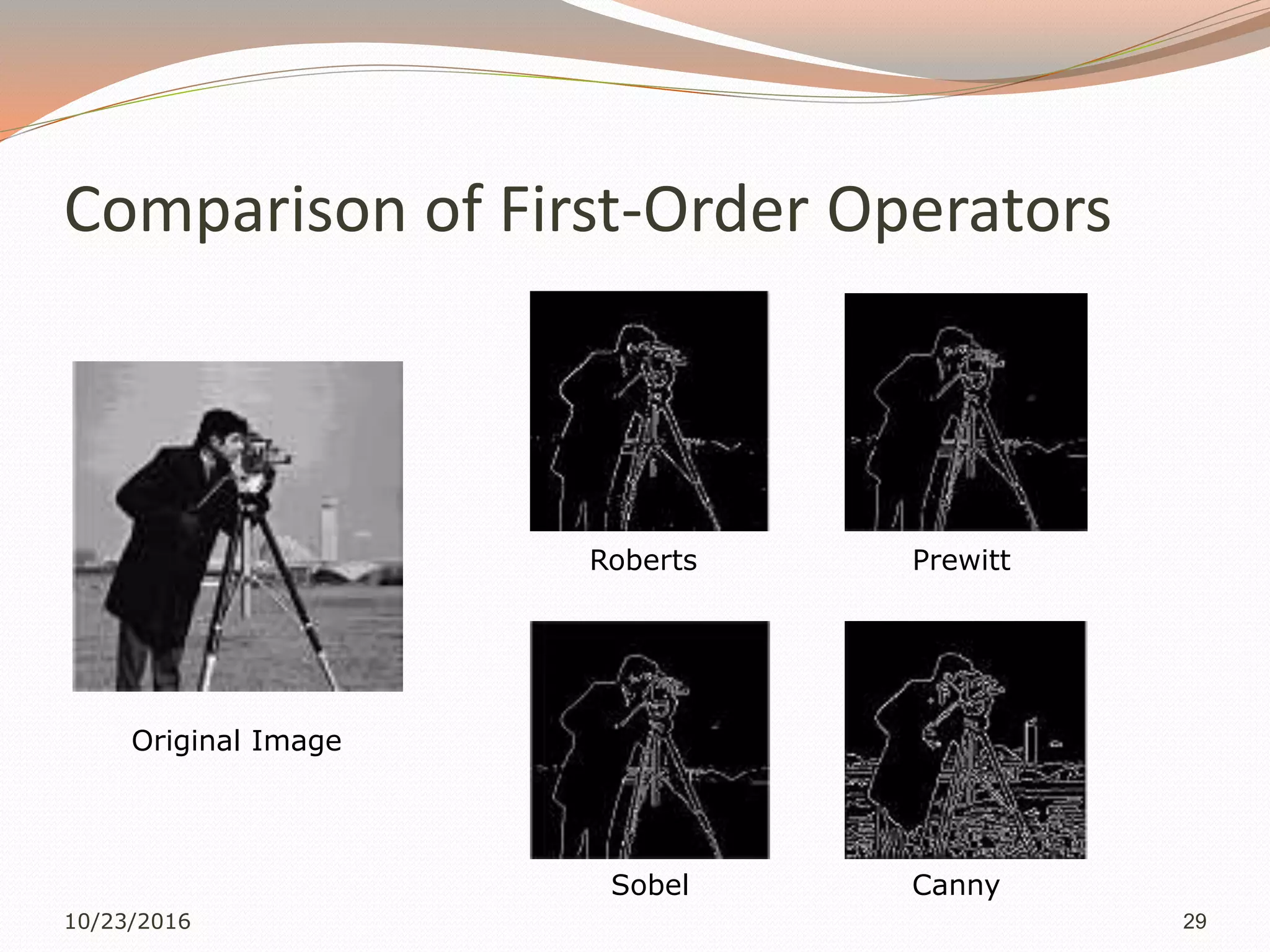 Comparison of First-Order Operators

Original Image

Roberts

Prewitt

Sobel

Canny

10/23/2016

29